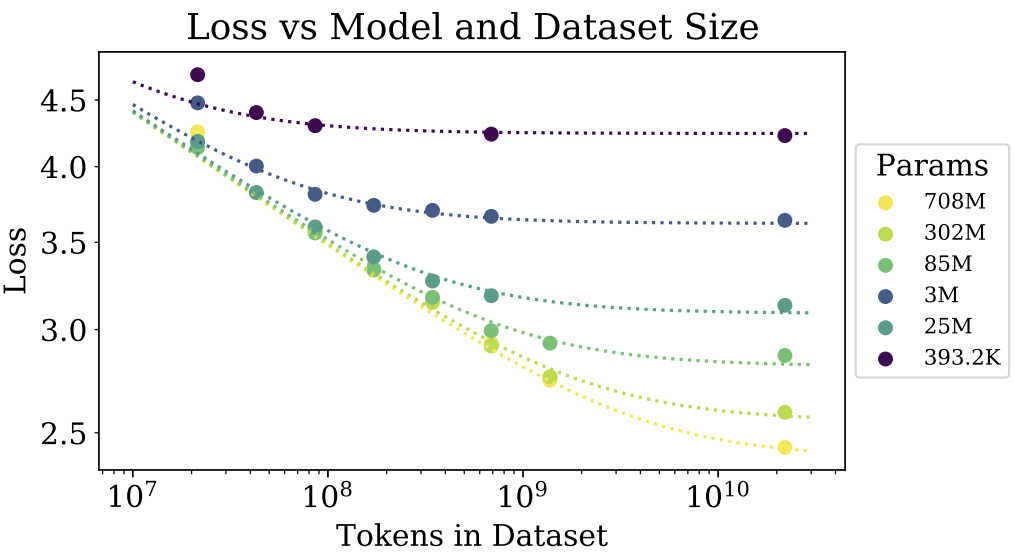 Loss vs Model and Dataset Size

Loss

4.5
4.0
3.5
3.0
2.5

$10^7$
$10^8$
$10^9$
$10^{10}$

Tokens in Dataset

Params
708M
302M
85M
3M
25M
393.2K